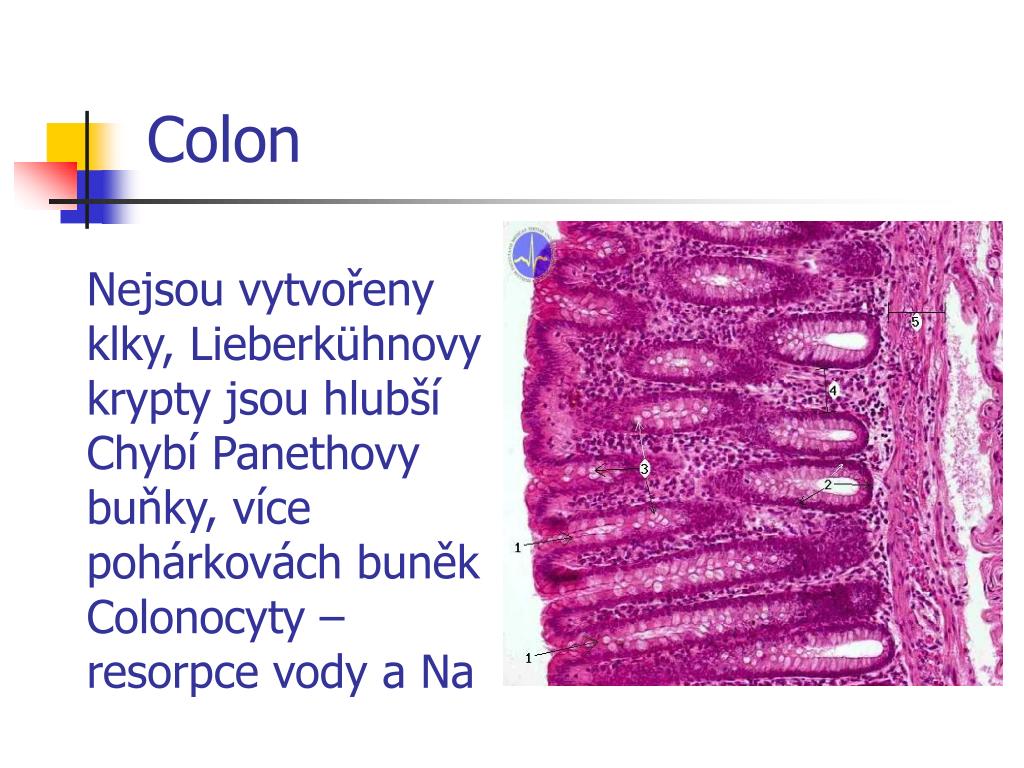 Colon

Nejsou vytvořeny klky, Lieberkühnovy krypty jsou hlubší Chybí Panethovy buňky, více pohárkovách buněk Colonocyty – resorpce vody a Na

5
4
3
2
1
1